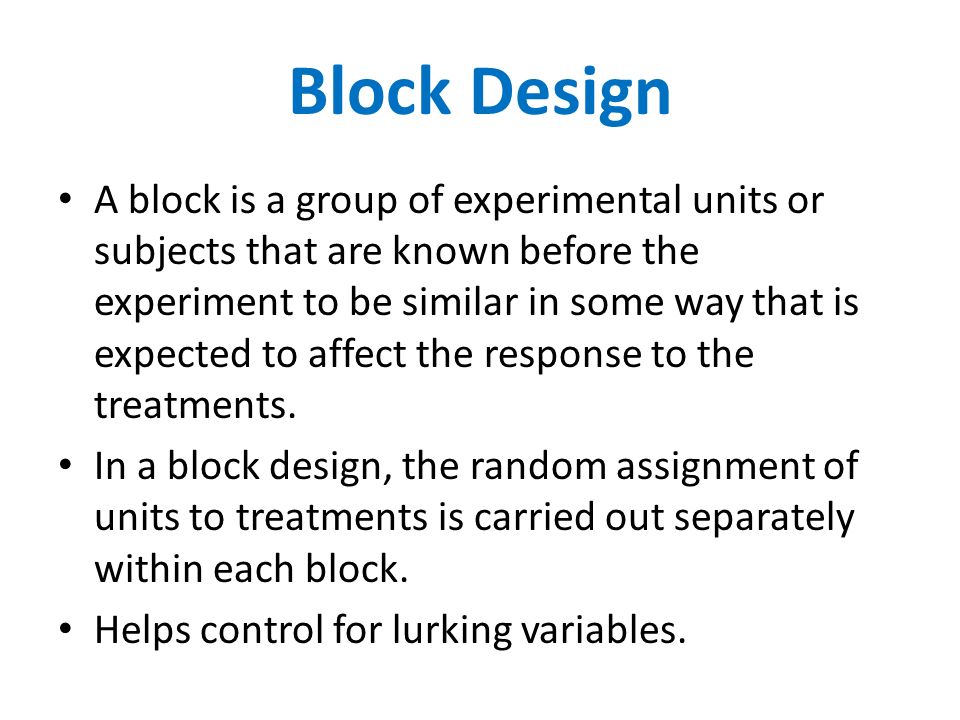 Block Design

• A block is a group of experimental units or subjects that are known before the experiment to be similar in some way that is expected to affect the response to the treatments.

• In a block design, the random assignment of units to treatments is carried out separately within each block.

• Helps control for lurking variables.